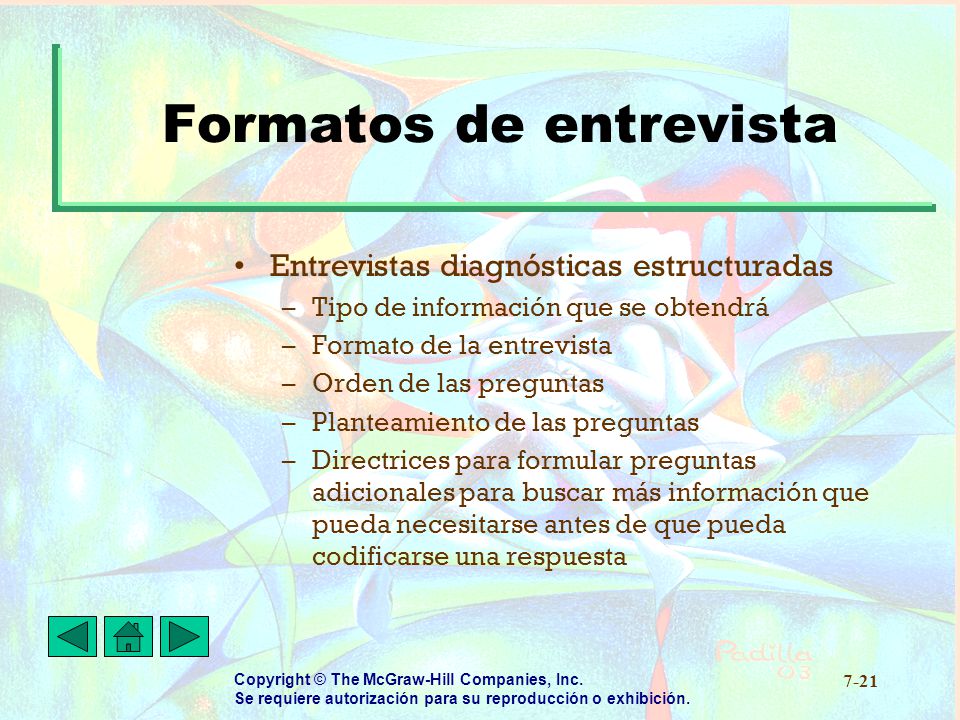 Formatos de entrevista

• Entrevistas diagnósticas estructuradas
– Tipo de información que se obtendrá
– Formato de la entrevista
– Orden de las preguntas
– Planteamiento de las preguntas
– Directrices para formular preguntas adicionales para buscar más información que pueda necesitarse antes de que pueda codificarse una respuesta

Padilla 03

Copyright © The McGraw-Hill Companies, Inc.
Se requiere autorización para su reproducción o exhibición.

7-21